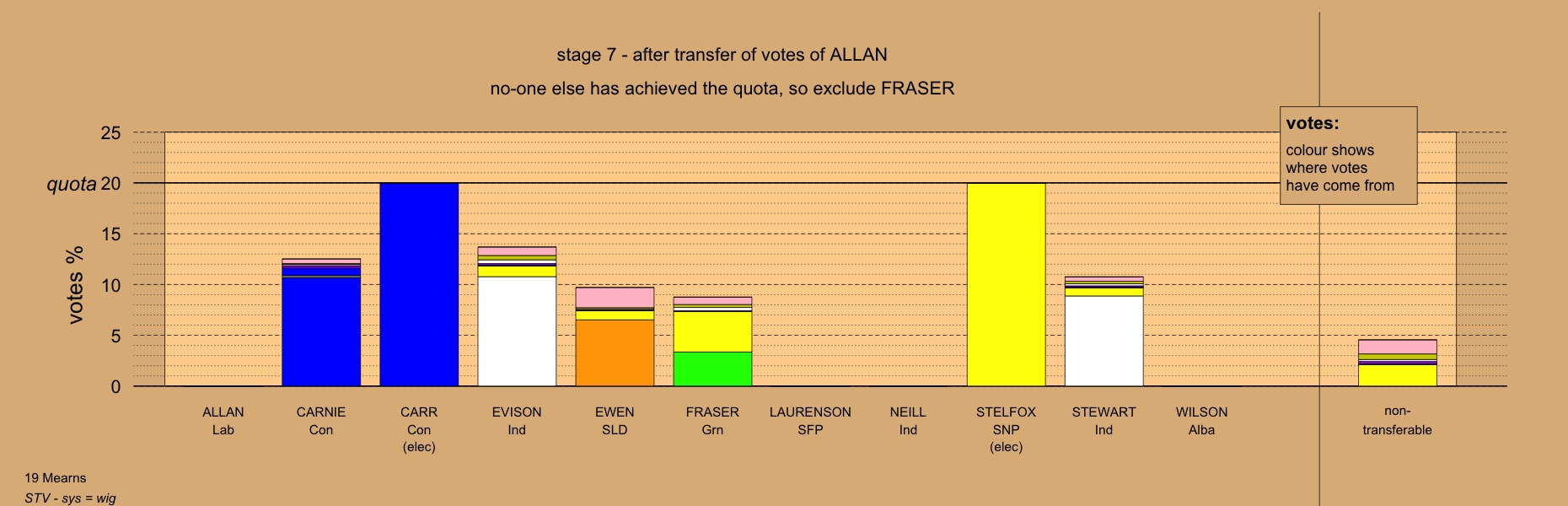 stage 7 - after transfer of votes of ALLAN

no-one else has achieved the quota, so exclude FRASER

votes:

colour shows where votes have come from

25
quota 20
15
10
5
0

votes %

ALLAN Lab
CARNIE Con
CARR Con (elec)
EVISON Ind
EWEN SLD
FRASER Grn
LAURENSON SFP
NEILL Ind
STELFOX SNP (elec)
STEWART Ind
WILSON Alba
non-transferable

19 Mearns
STV - sys = wig